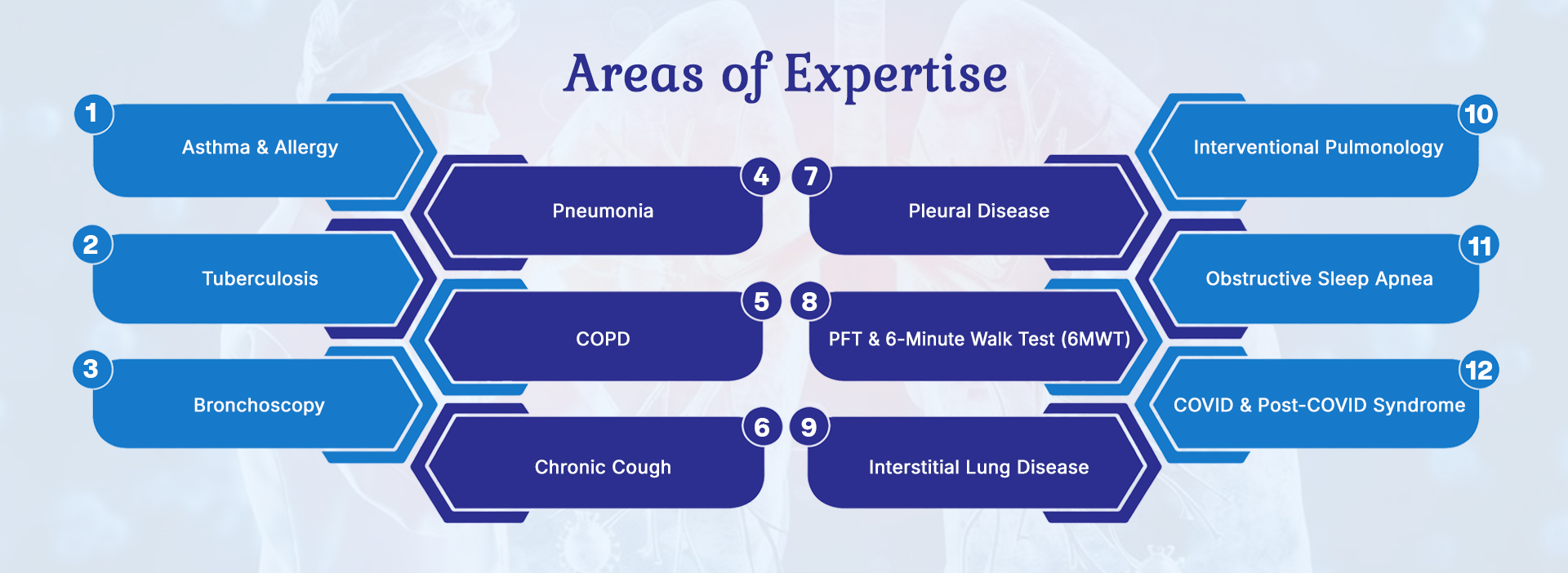 Areas of Expertise

1 Asthma & Allergy

2 Tuberculosis

3 Bronchoscopy

4 Pneumonia

5 COPD

6 Chronic Cough

7 Pleural Disease

8 PFT & 6-Minute Walk Test (6MWT)

9 Interstitial Lung Disease

10 Interventional Pulmonology

11 Obstructive Sleep Apnea

12 COVID & Post-COVID Syndrome